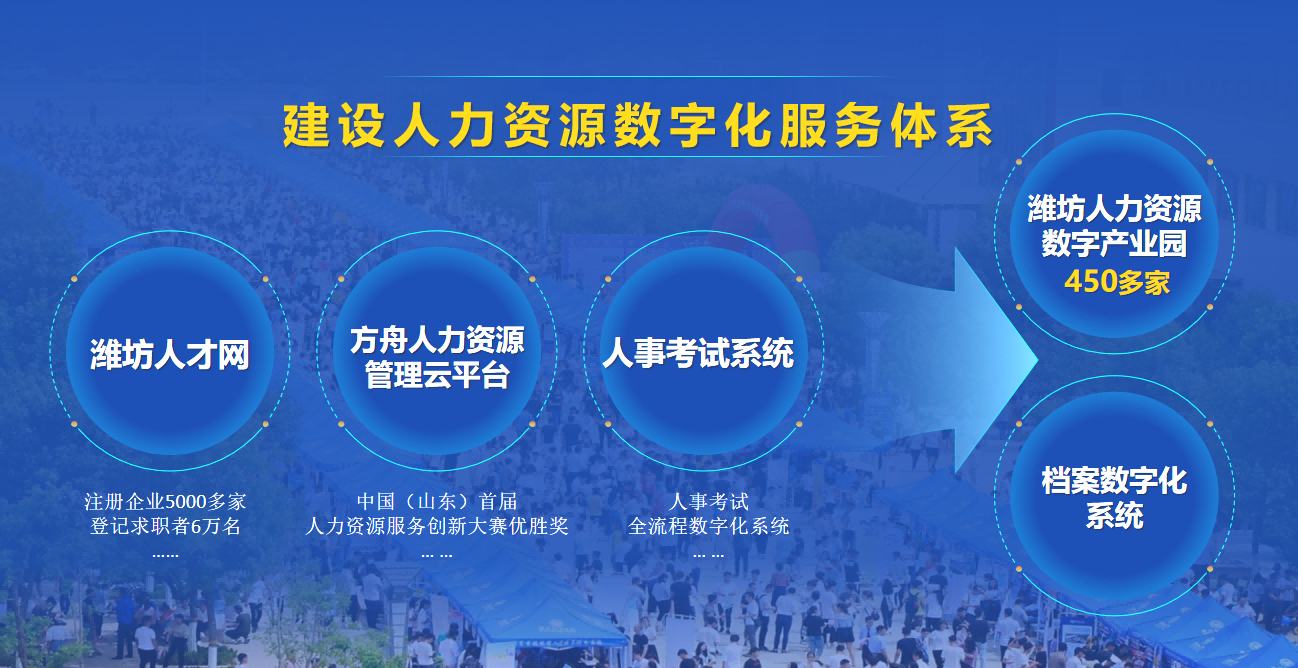 建设人力资源数字化服务体系

潍坊人才网

注册企业5000多家
登记求职者6万名
......

方舟人力资源管理云平台

中国（山东）首届
人力资源服务创新大赛优胜奖
... ...

人事考试系统

人事考试
全流程数字化系统
... ...

潍坊人力资源数字产业园
450多家

档案数字化系统